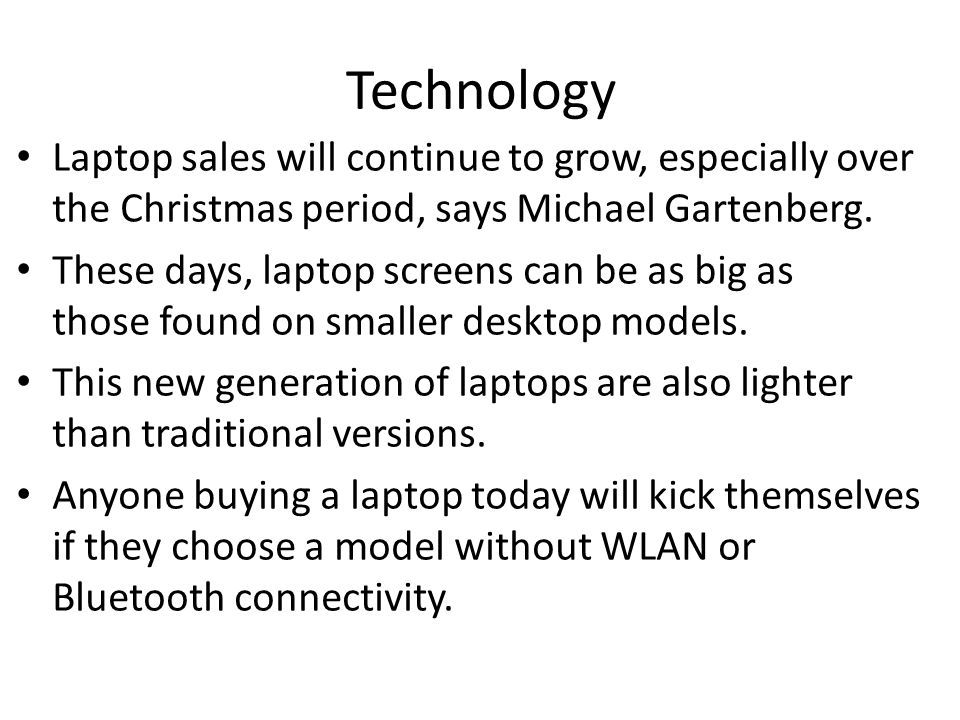 Technology

• Laptop sales will continue to grow, especially over the Christmas period, says Michael Gartenberg.

• These days, laptop screens can be as big as those found on smaller desktop models.

• This new generation of laptops are also lighter than traditional versions.

• Anyone buying a laptop today will kick themselves if they choose a model without WLAN or Bluetooth connectivity.